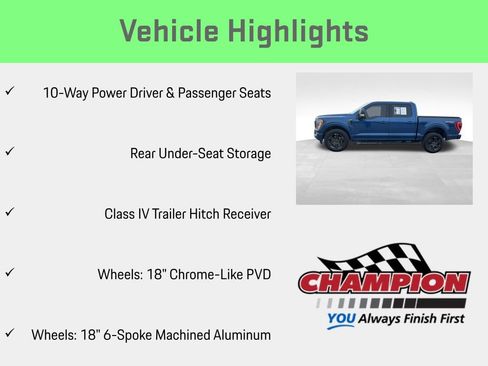 Vehicle Highlights

✓ 10-Way Power Driver & Passenger Seats

✓ Rear Under-Seat Storage

✓ Class IV Trailer Hitch Receiver

✓ Wheels: 18" Chrome-Like PVD

✓ Wheels: 18" 6-Spoke Machined Aluminum

CHAMPION

YOU Always Finish First